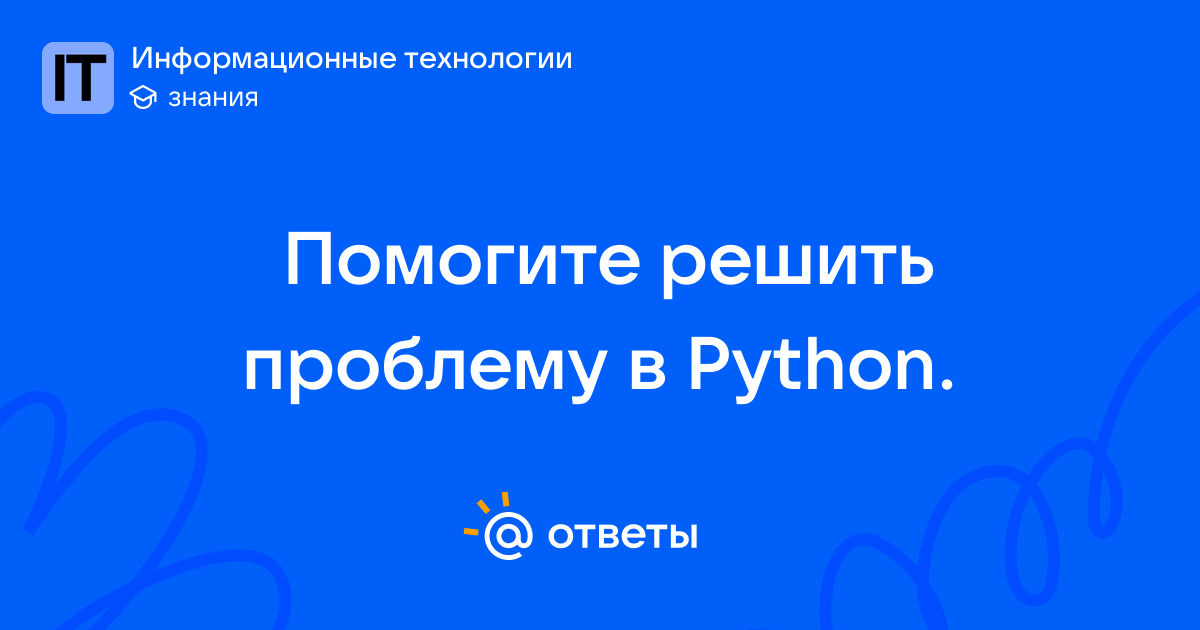 IT
Информационные технологии
знания

Помогите решить проблему в Python.

@ ответы